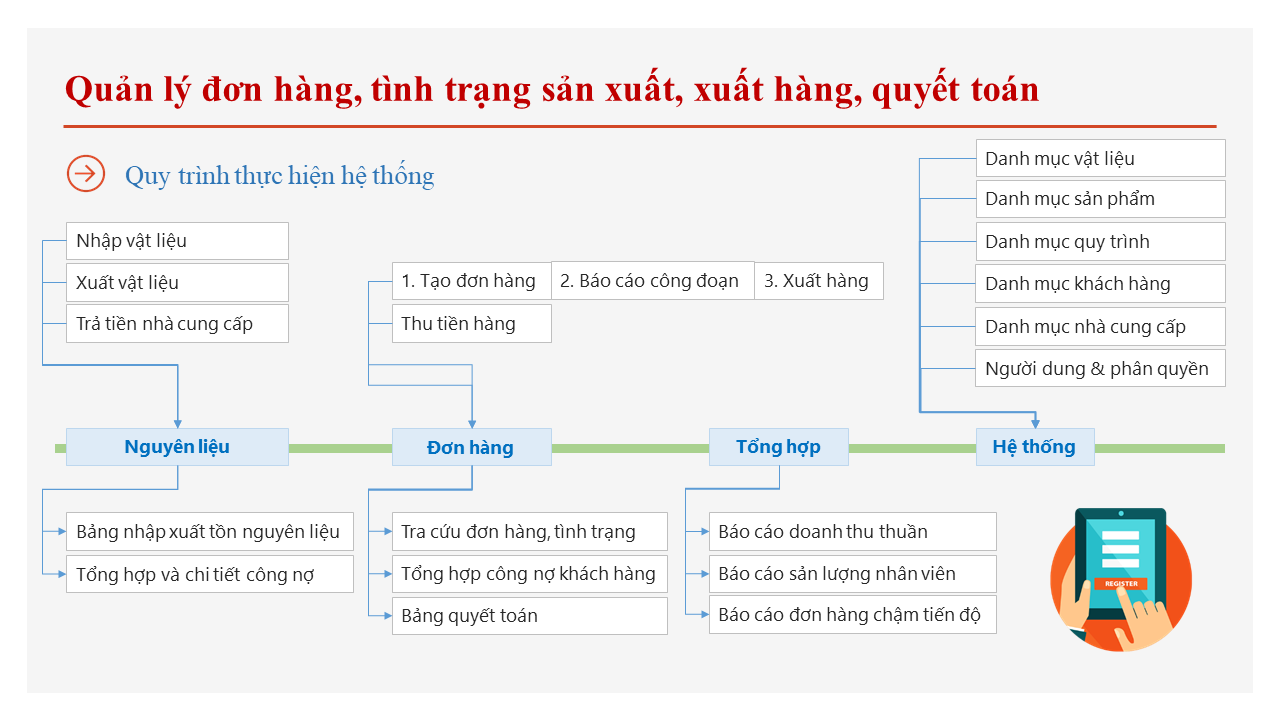 Quản lý đơn hàng, tình trạng sản xuất, xuất hàng, quyết toán

Quy trình thực hiện hệ thống

Nhập vật liệu
Xuất vật liệu
Trả tiền nhà cung cấp

1. Tạo đơn hàng
2. Báo cáo công đoạn
3. Xuất hàng
Thu tiền hàng

Danh mục vật liệu
Danh mục sản phẩm
Danh mục quy trình
Danh mục khách hàng
Danh mục nhà cung cấp
Người dung & phân quyền

Nguyên liệu
Đơn hàng
Tổng hợp
Hệ thống

Bảng nhập xuất tồn nguyên liệu
Tổng hợp và chi tiết công nợ

Tra cứu đơn hàng, tình trạng
Tổng hợp công nợ khách hàng
Bảng quyết toán

Báo cáo doanh thu thuần
Báo cáo sản lượng nhân viên
Báo cáo đơn hàng chậm tiến độ

REGISTER